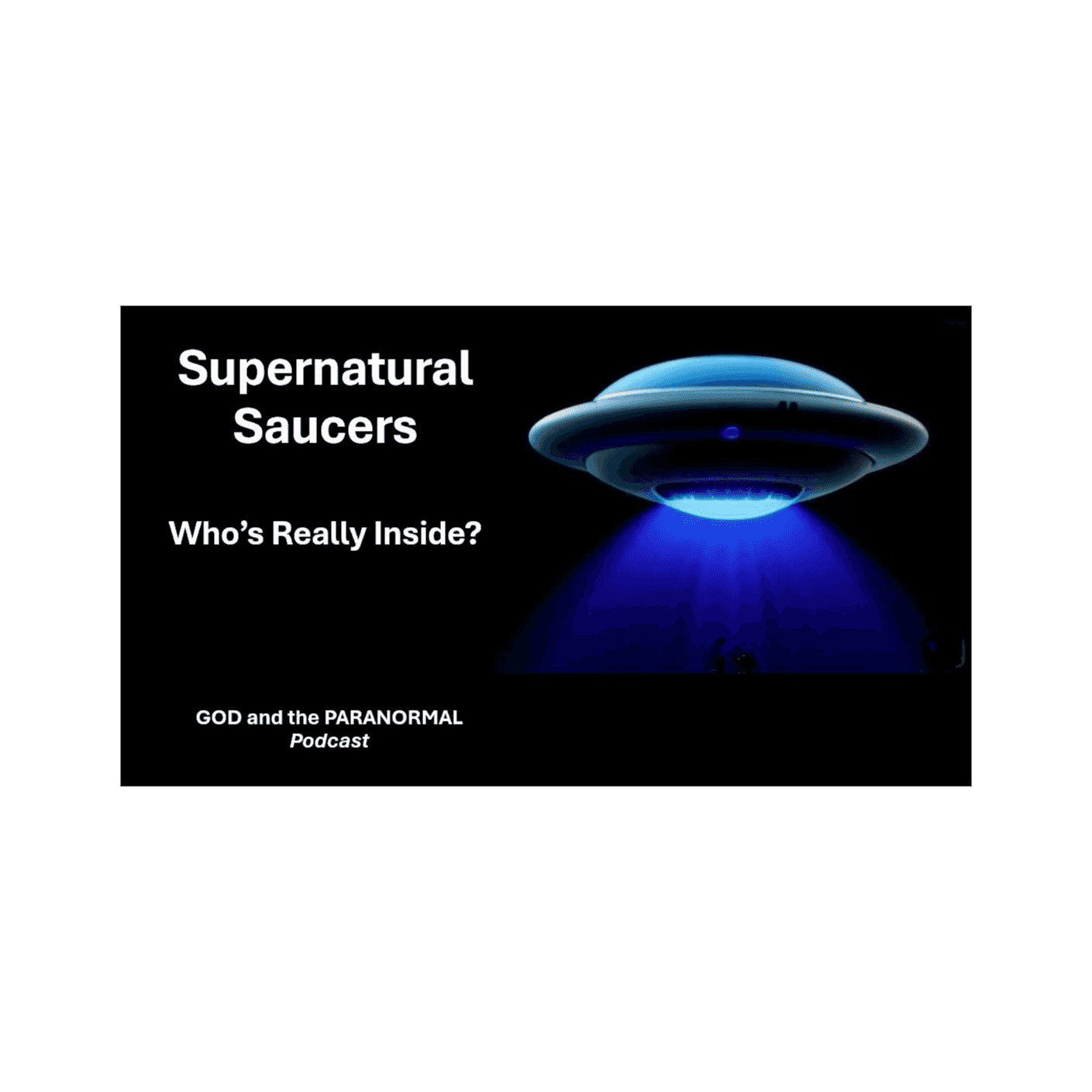 Supernatural Saucers

Who's Really Inside?

GOD and the PARANORMAL
Podcast